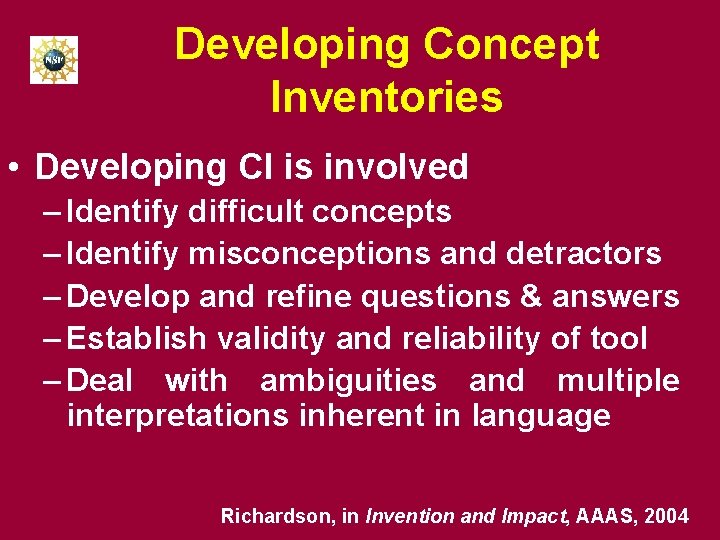 NSF

Developing Concept Inventories

• Developing CI is involved
– Identify difficult concepts
– Identify misconceptions and detractors
– Develop and refine questions & answers
– Establish validity and reliability of tool
– Deal with ambiguities and multiple interpretations inherent in language

Richardson, in Invention and Impact, AAAS, 2004